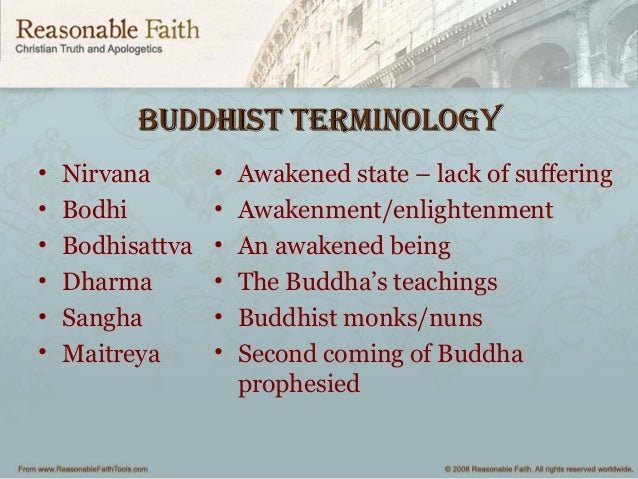 Reasonable Faith
Christian Truth and Apologetics

BUDDHIST TERMINOLOGY

• Nirvana
• Bodhi
• Bodhisattva
• Dharma
• Sangha
• Maitreya

• Awakened state – lack of suffering
• Awakenment/enlightenment
• An awakened being
• The Buddha's teachings
• Buddhist monks/nuns
• Second coming of Buddha prophesied

From www.ReasonableFaithTools.com

© 2008 Reasonable Faith. All rights reserved worldwide.